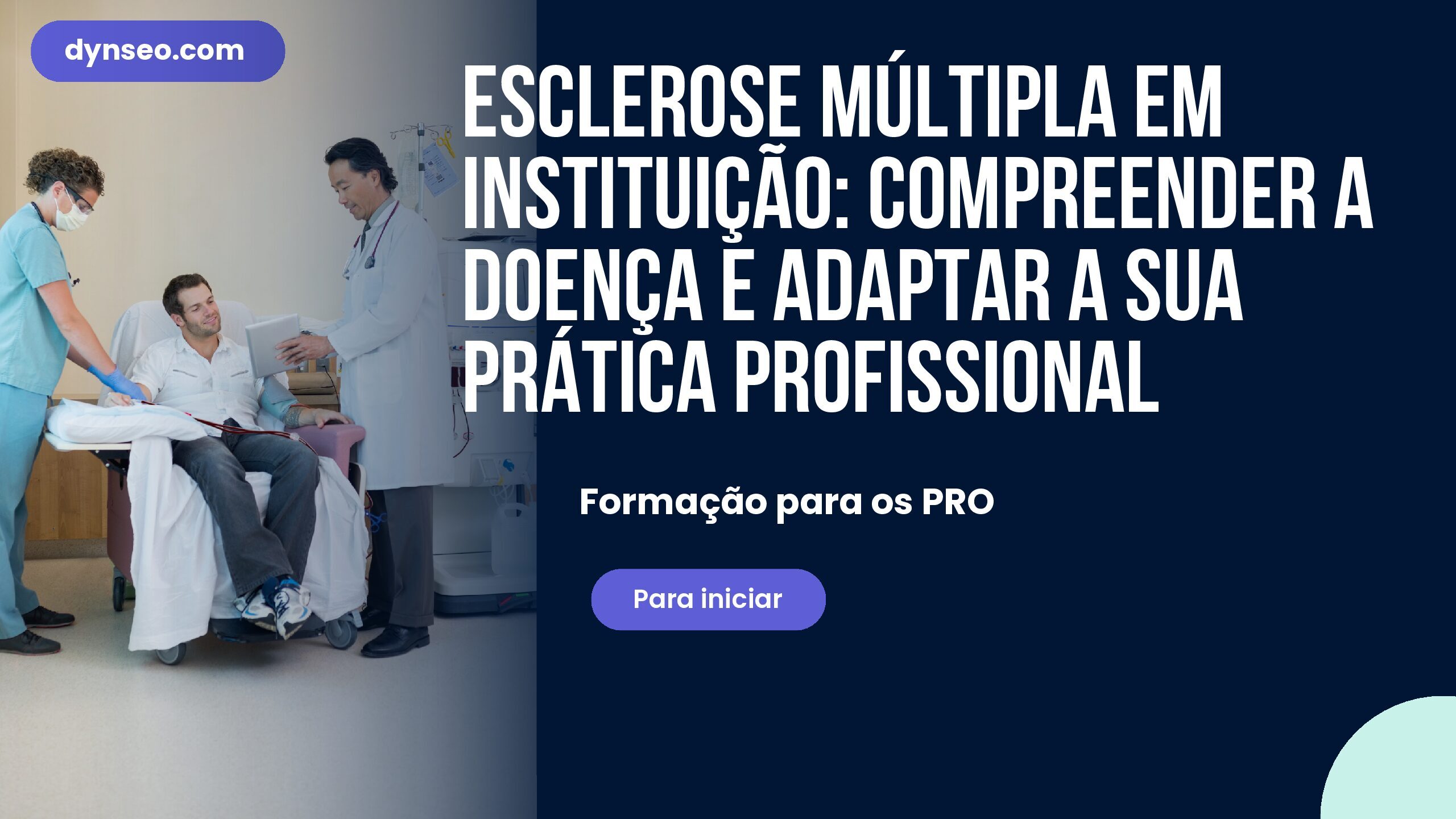 dynseo.com

ESCLEROSE MÚLTIPLA EM INSTITUIÇÃO: COMPREENDER A DOENÇA E ADAPTAR A SUA PRÁTICA PROFISSIONAL

Formação para os PRO

Para iniciar